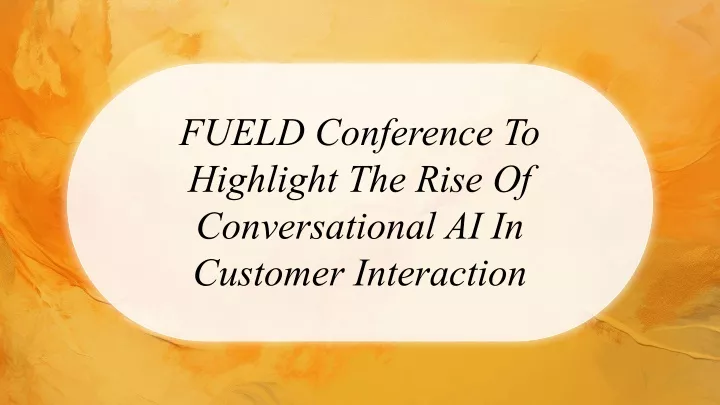 FUELD Conference To Highlight The Rise Of Conversational AI In Customer Interaction